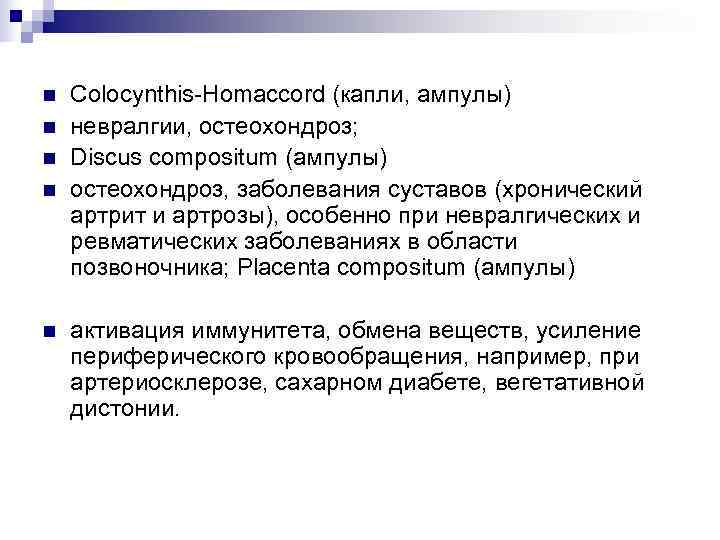 Colocynthis-Homaccord (капли, ампулы)
невралгии, остеохондроз;
Discus compositum (ампулы)
остеохондроз, заболевания суставов (хронический артрит и артрозы), особенно при невралгических и ревматических заболеваниях в области позвоночника; Placenta compositum (ампулы)

активация иммунитета, обмена веществ, усиление периферического кровообращения, например, при артериосклерозе, сахарном диабете, вегетативной дистонии.